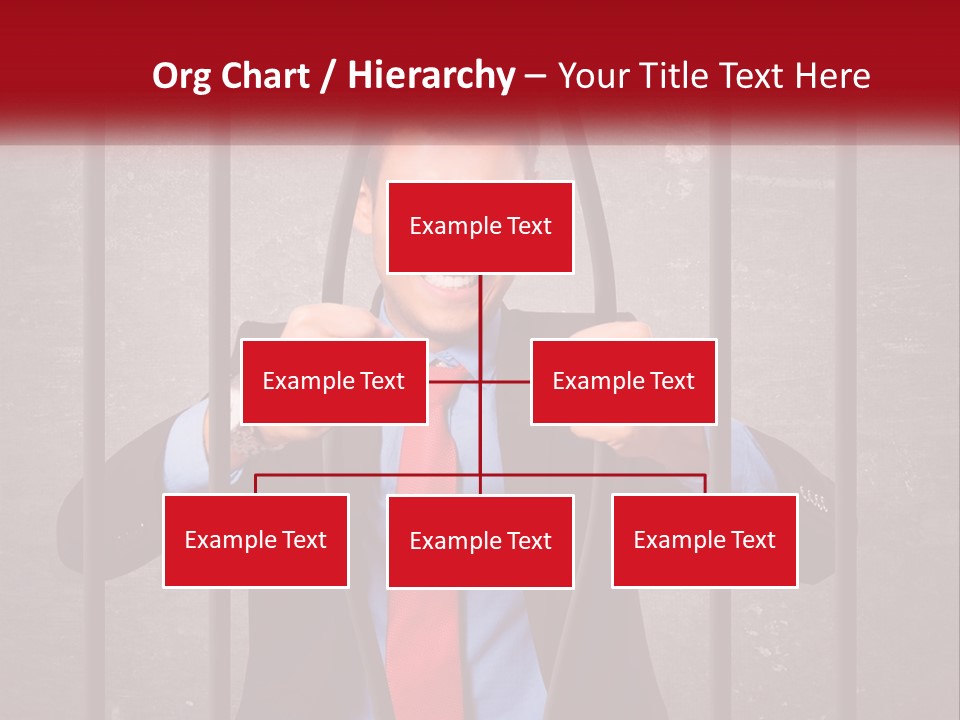 Org Chart / Hierarchy – Your Title Text Here

Example Text

Example Text

Example Text

Example Text

Example Text

Example Text